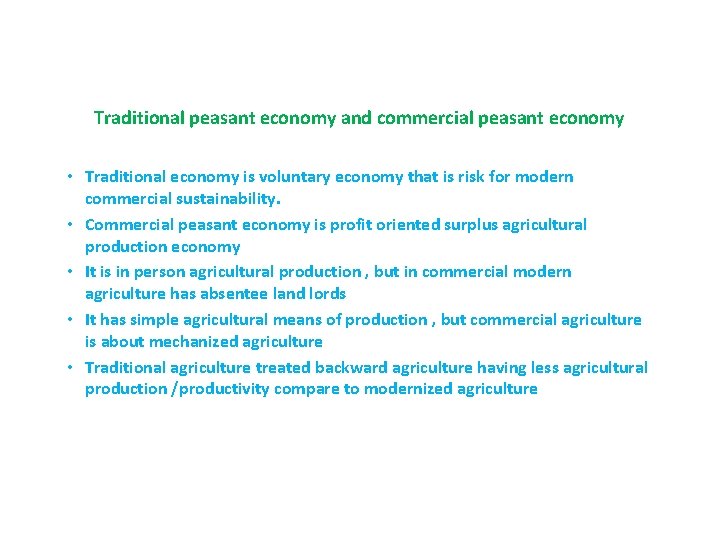 Traditional peasant economy and commercial peasant economy

• Traditional economy is voluntary economy that is risk for modern commercial sustainability.
• Commercial peasant economy is profit oriented surplus agricultural production economy
• It is in person agricultural production , but in commercial modern agriculture has absentee land lords
• It has simple agricultural means of production , but commercial agriculture is about mechanized agriculture
• Traditional agriculture treated backward agriculture having less agricultural production /productivity compare to modernized agriculture